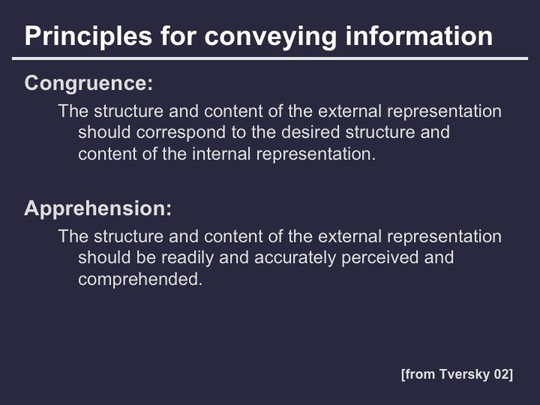 Principles for conveying information

Congruence:

The structure and content of the external representation should correspond to the desired structure and content of the internal representation.

Apprehension:

The structure and content of the external representation should be readily and accurately perceived and comprehended.

[from Tversky 02]